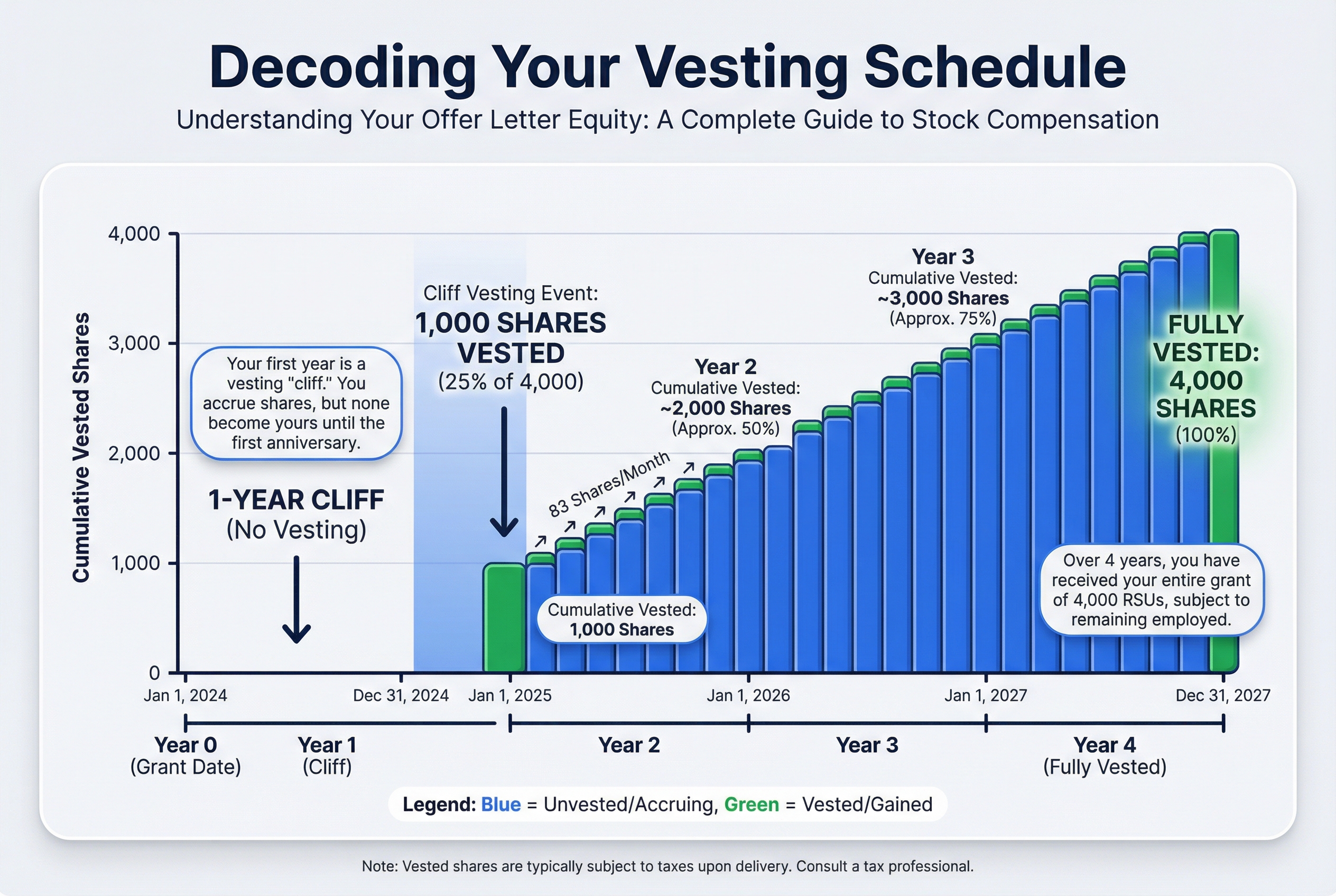 Decoding Your Vesting Schedule
Understanding Your Offer Letter Equity: A Complete Guide to Stock Compensation

Cumulative Vested Shares
4,000
3,000
2,000
1,000
0

Your first year is a vesting "cliff." You accrue shares, but none become yours until the first anniversary.

1-YEAR CLIFF
(No Vesting)

Cliff Vesting Event:
1,000 SHARES VESTED
(25% of 4,000)

83 Shares/Month

Cumulative Vested:
1,000 Shares

Year 2
Cumulative Vested:
~2,000 Shares
(Approx. 50%)

Year 3
Cumulative Vested:
~3,000 Shares
(Approx. 75%)

FULLY VESTED:
4,000 SHARES
(100%)

Over 4 years, you have received your entire grant of 4,000 RSUs, subject to remaining employed.

Jan 1, 2024
Dec 31, 2024
Jan 1, 2025
Jan 1, 2026
Jan 1, 2027
Dec 31, 2027

Year 0
(Grant Date)
Year 1
(Cliff)
Year 2
Year 3
Year 4
(Fully Vested)

Legend: Blue = Unvested/Accruing, Green = Vested/Gained

Note: Vested shares are typically subject to taxes upon delivery. Consult a tax professional.